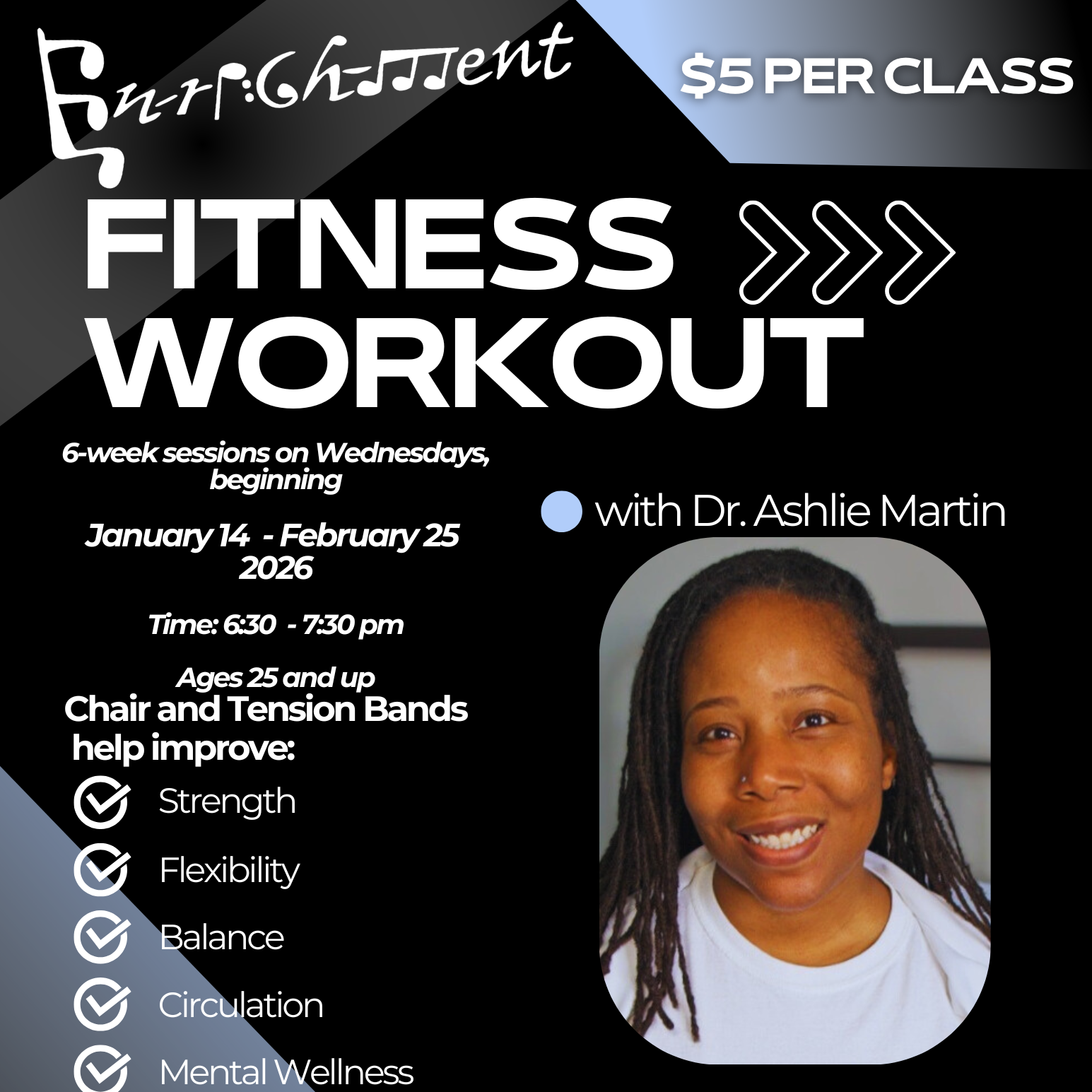 Enrichment

$5 PER CLASS

FITNESS WORKOUT

6-week sessions on Wednesdays, beginning

January 14 - February 25 2026

Time: 6:30 - 7:30 pm

Ages 25 and up

Chair and Tension Bands help improve:

Strength

Flexibility

Balance

Circulation

Mental Wellness

with Dr. Ashlie Martin